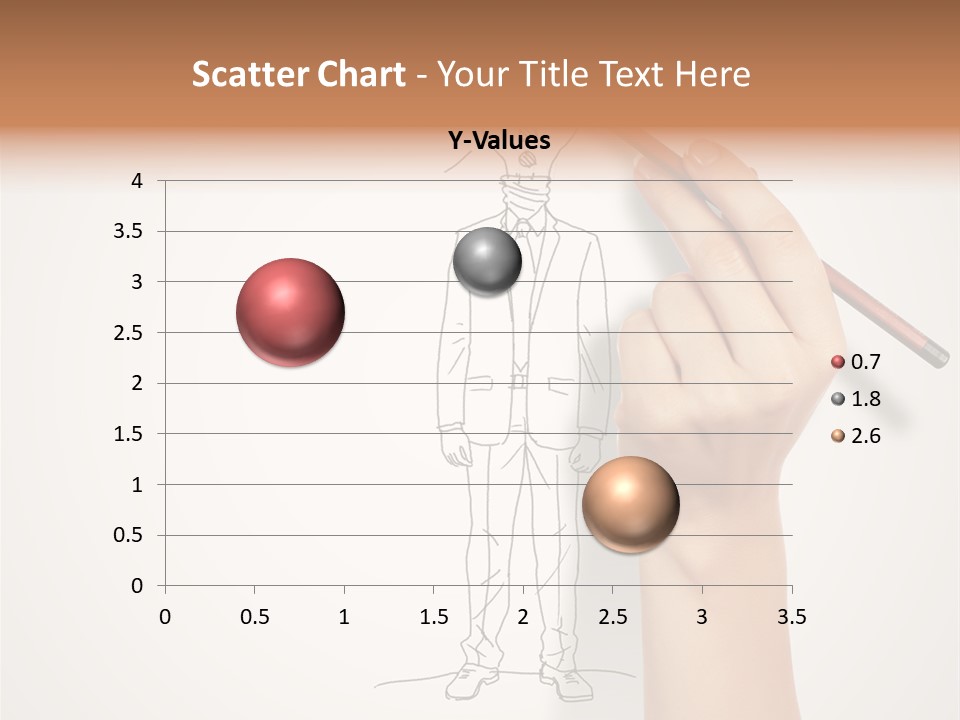 Scatter Chart - Your Title Text Here

Y-Values

4
3.5
3
2.5
2
1.5
1
0.5
0

0 0.5 1 1.5 2 2.5 3 3.5

0.7
1.8
2.6